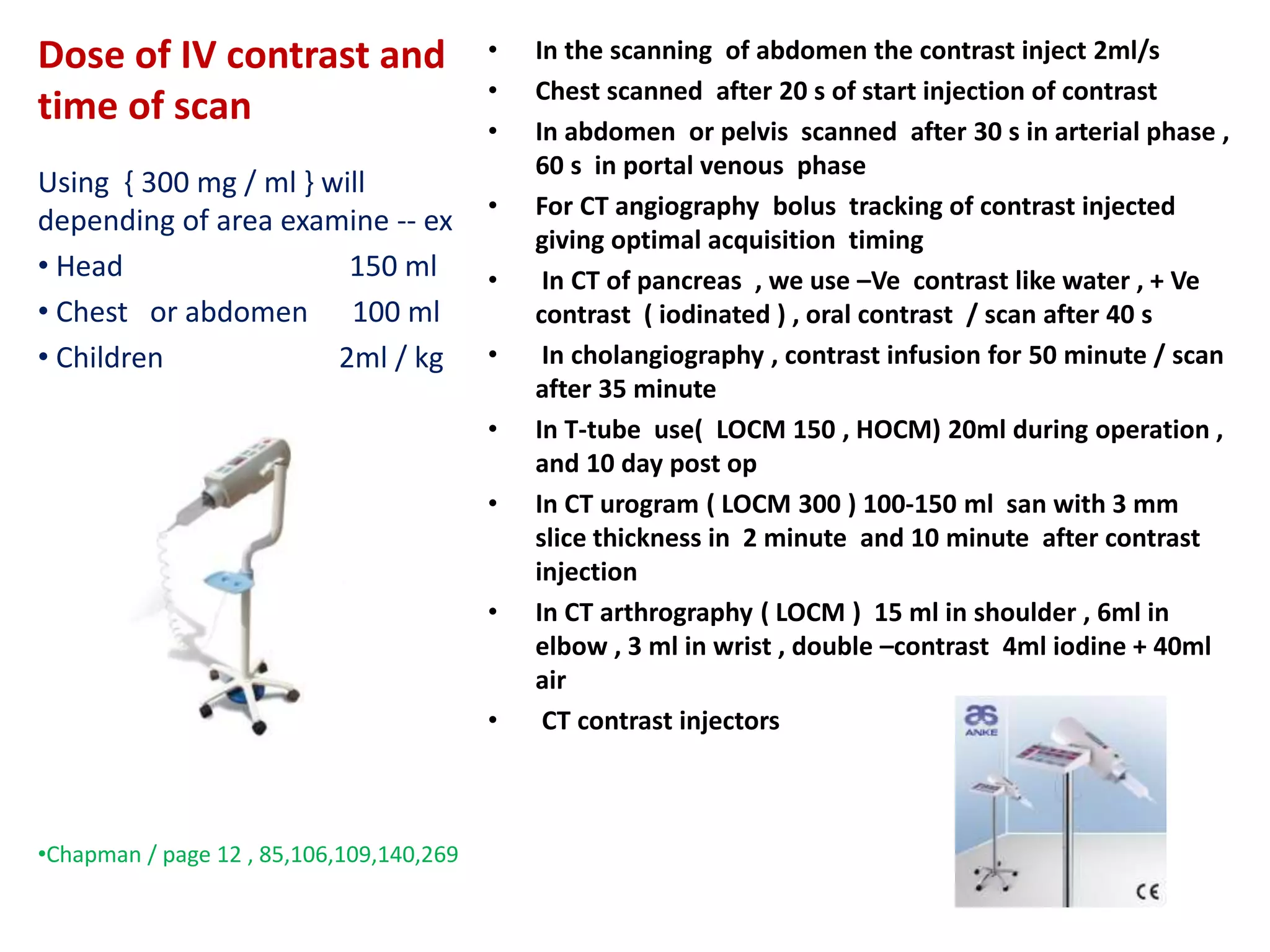 Dose of IV contrast and time of scan

Using { 300 mg / ml } will depending of area examine -- ex

• Head 150 ml
• Chest or abdomen 100 ml
• Children 2ml / kg

•Chapman / page 12 , 85,106,109,140,269

• In the scanning of abdomen the contrast inject 2ml/s
• Chest scanned after 20 s of start injection of contrast
• In abdomen or pelvis scanned after 30 s in arterial phase , 60 s in portal venous phase
• For CT angiography bolus tracking of contrast injected giving optimal acquisition timing
• In CT of pancreas , we use –Ve contrast like water , + Ve contrast ( iodinated ) , oral contrast / scan after 40 s
• In cholangiography , contrast infusion for 50 minute / scan after 35 minute
• In T-tube use( LOCM 150 , HOCM) 20ml during operation , and 10 day post op
• In CT urogram ( LOCM 300 ) 100-150 ml san with 3 mm slice thickness in 2 minute and 10 minute after contrast injection
• In CT arthrography ( LOCM ) 15 ml in shoulder , 6ml in elbow , 3 ml in wrist , double –contrast 4ml iodine + 40ml air
• CT contrast injectors

ANKE
CE